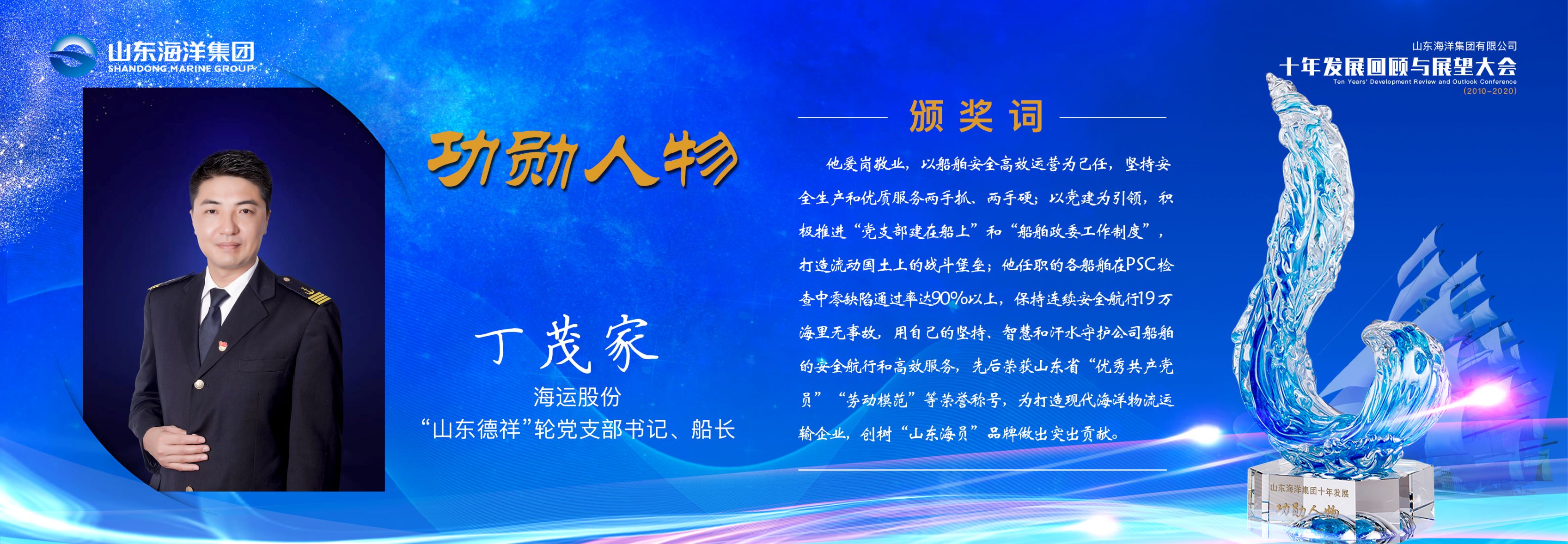 山东海洋集团
SHANDONG MARINE GROUP

山东海洋集团有限公司
十年发展回顾与展望大会
Ten Years' Development Review and Outlook Conference
(2010-2020)

功勋人物

丁茂家
海运股份
“山东德祥”轮党支部书记、船长

颁奖词

他爱岗敬业，以船舶安全高效运营为己任，坚持安全生产和优质服务两手抓、两手硬；以党建为引领，积极推进“党支部建在船上”和“船舶政委工作制度”，打造流动国土上的战斗堡垒；他任职的各船舶在PSC检查中零缺陷通过率达90%以上，保持连续安全航行19万海里无事故，用自己的坚持、智慧和汗水守护公司船舶的安全航行和高效服务，先后荣获山东省“优秀共产党员”“劳动模范”等荣誉称号，为打造现代海洋物流运输企业，创树“山东海员”品牌做出突出贡献。

山东海洋集团十年发展
功勋人物